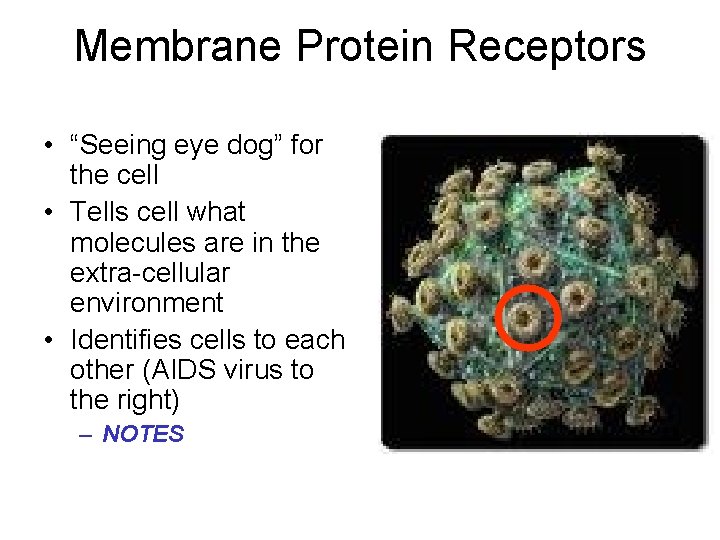 Membrane Protein Receptors

• “Seeing eye dog” for the cell
• Tells cell what molecules are in the extra-cellular environment
• Identifies cells to each other (AIDS virus to the right)
– NOTES